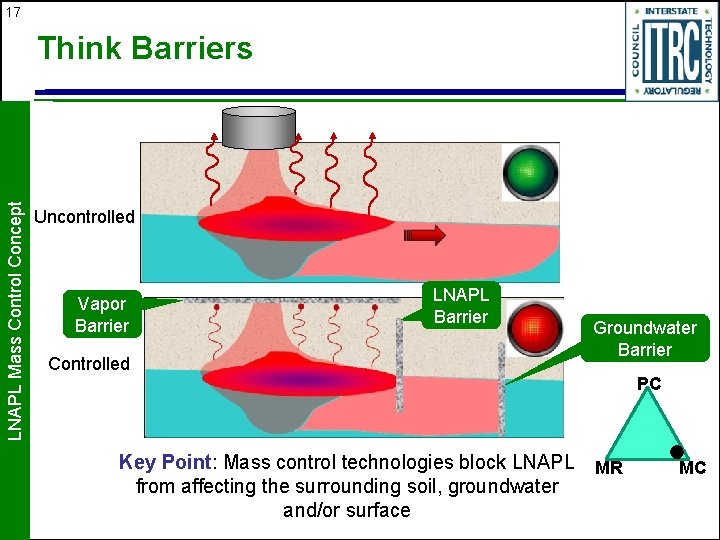 17

Think Barriers

INTERSTATE TECHNOLOGY REGULATORY COUNCIL
ITRC

LNAPL Mass Control Concept

Uncontrolled

Vapor Barrier

LNAPL Barrier

Groundwater Barrier

Controlled

PC

MR

MC

Key Point: Mass control technologies block LNAPL from affecting the surrounding soil, groundwater and/or surface